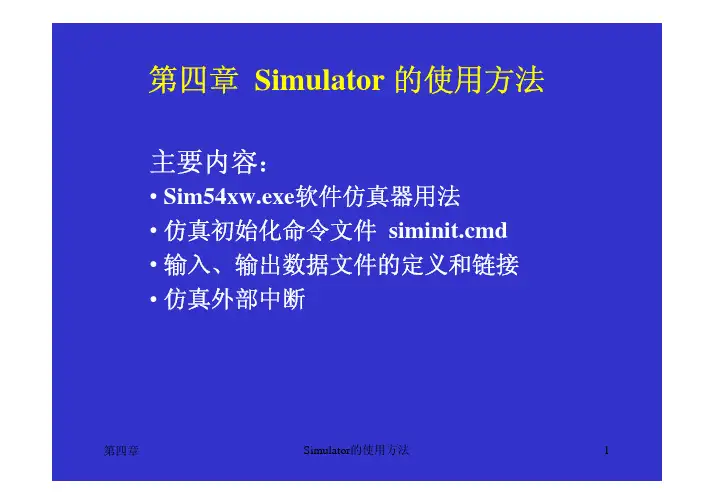 第四章 Simulator 的使用方法

主要内容：

• Sim54xw.exe软件仿真器用法
• 仿真初始化命令文件 siminit.cmd
• 输入、输出数据文件的定义和链接
• 仿真外部中断

第四章 Simulator的使用方法 1